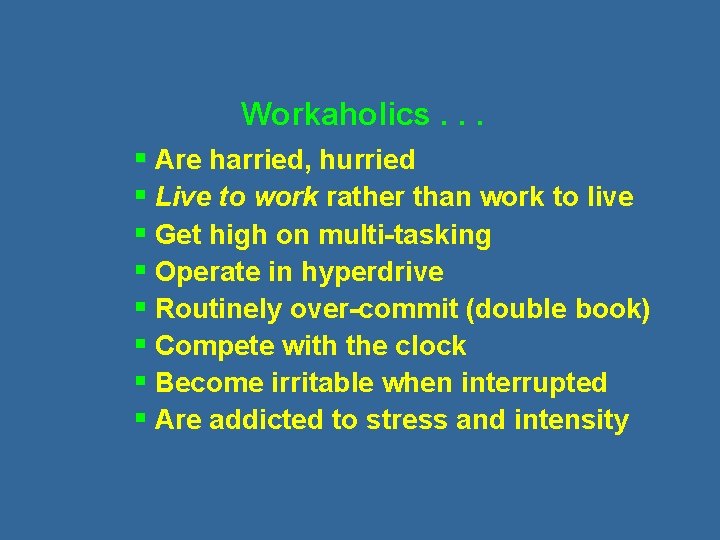 Workaholics . . .

▪ Are harried, hurried
▪ Live to work rather than work to live
▪ Get high on multi-tasking
▪ Operate in hyperdrive
▪ Routinely over-commit (double book)
▪ Compete with the clock
▪ Become irritable when interrupted
▪ Are addicted to stress and intensity